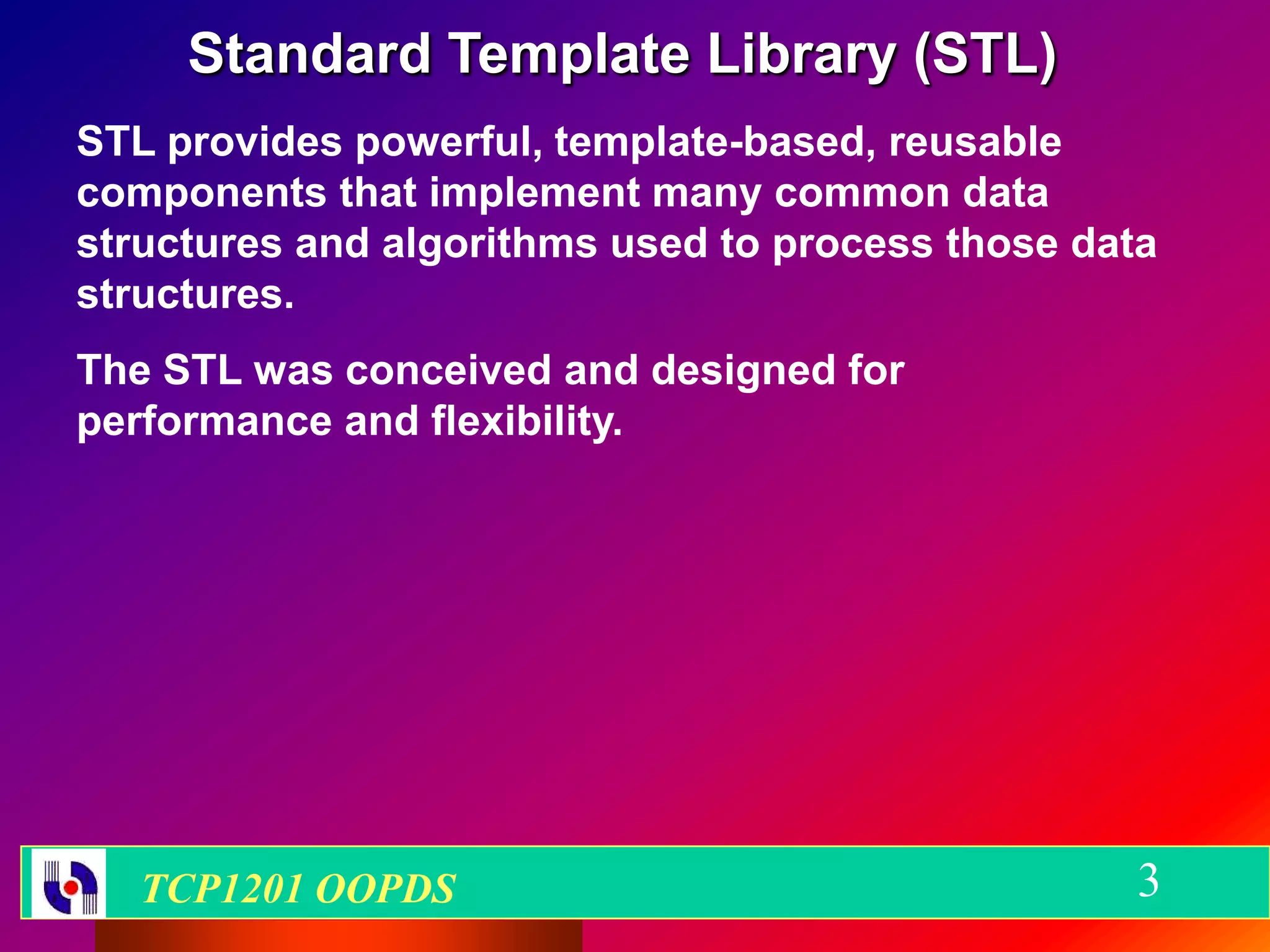 Standard Template Library (STL)

STL provides powerful, template-based, reusable components that implement many common data structures and algorithms used to process those data structures.

The STL was conceived and designed for performance and flexibility.

TCP1201 OOPDS

3